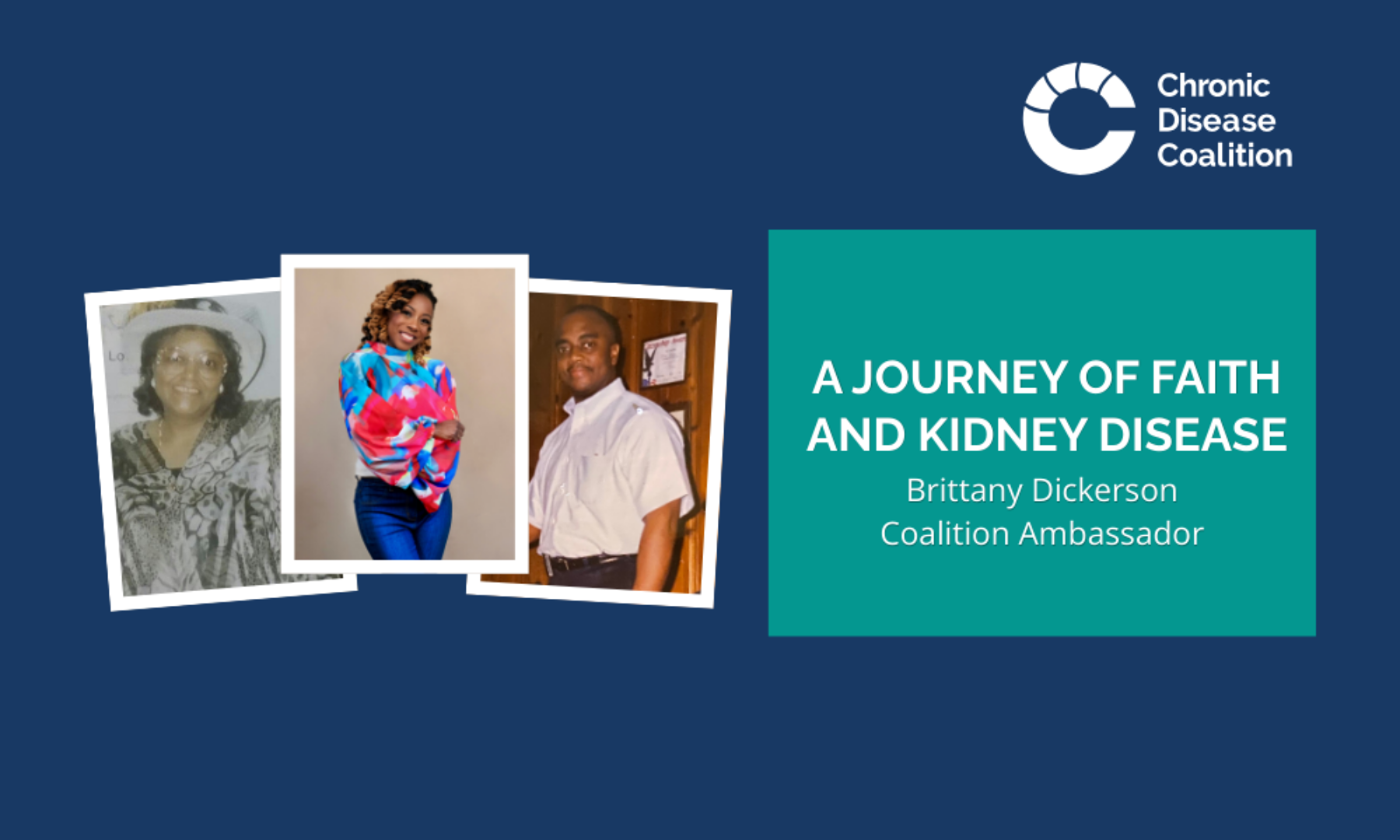 Chronic Disease Coalition

Lo

A JOURNEY OF FAITH AND KIDNEY DISEASE

Brittany Dickerson
Coalition Ambassador